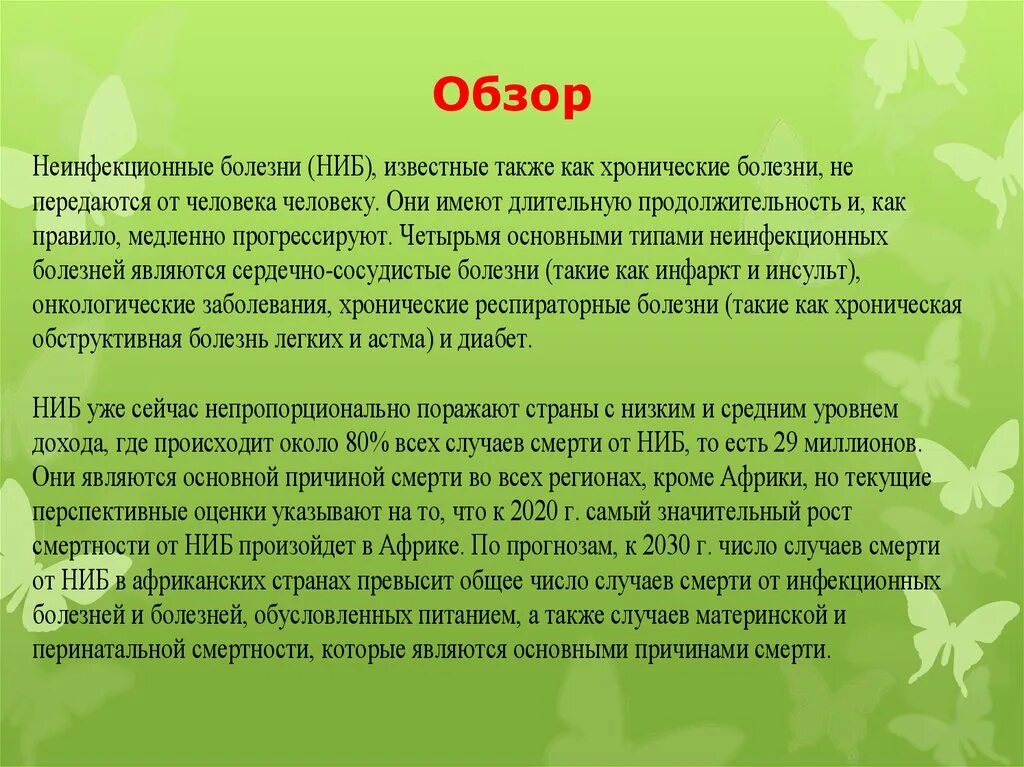 Обзор

Неинфекционные болезни (НИБ), известные также как хронические болезни, не передаются от человека человеку. Они имеют длительную продолжительность и, как правило, медленно прогрессируют. Четырьмя основными типами неинфекционных болезней являются сердечно-сосудистые болезни (такие как инфаркт и инсульт), онкологические заболевания, хронические респираторные болезни (такие как хроническая обструктивная болезнь легких и астма) и диабет.

НИБ уже сейчас непропорционально поражают страны с низким и средним уровнем дохода, где происходит около 80% всех случаев смерти от НИБ, то есть 29 миллионов. Они являются основной причиной смерти во всех регионах, кроме Африки, но текущие перспективные оценки указывают на то, что к 2020 г. самый значительный рост смертности от НИБ произойдет в Африке. По прогнозам, к 2030 г. число случаев смерти от НИБ в африканских странах превысит общее число случаев смерти от инфекционных болезней и болезней, обусловленных питанием, а также случаев материнской и перинатальной смертности, которые являются основными причинами смерти.